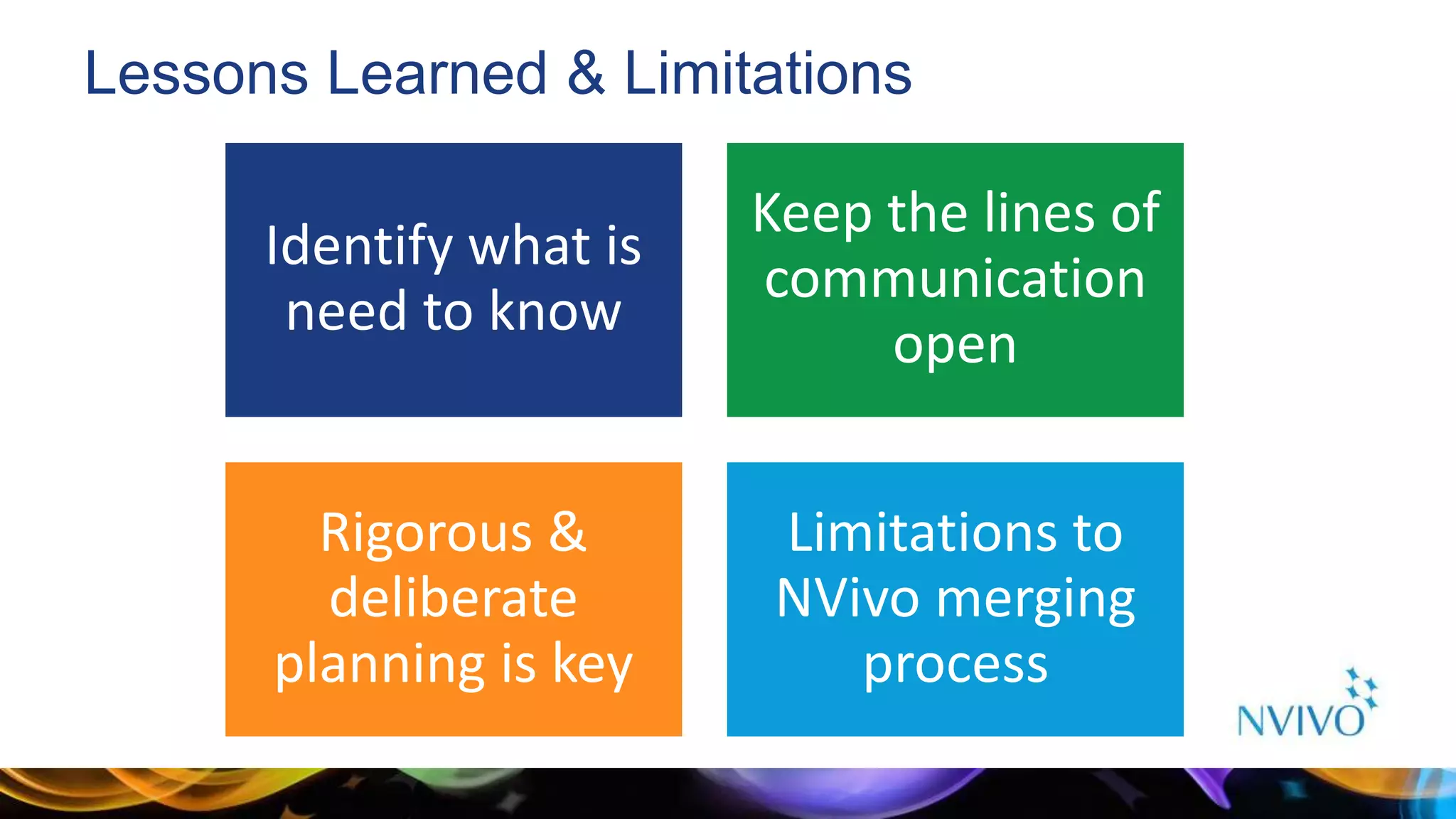 Lessons Learned & Limitations

Identify what is need to know

Keep the lines of communication open

Rigorous & deliberate planning is key

Limitations to NVivo merging process

NVIVO